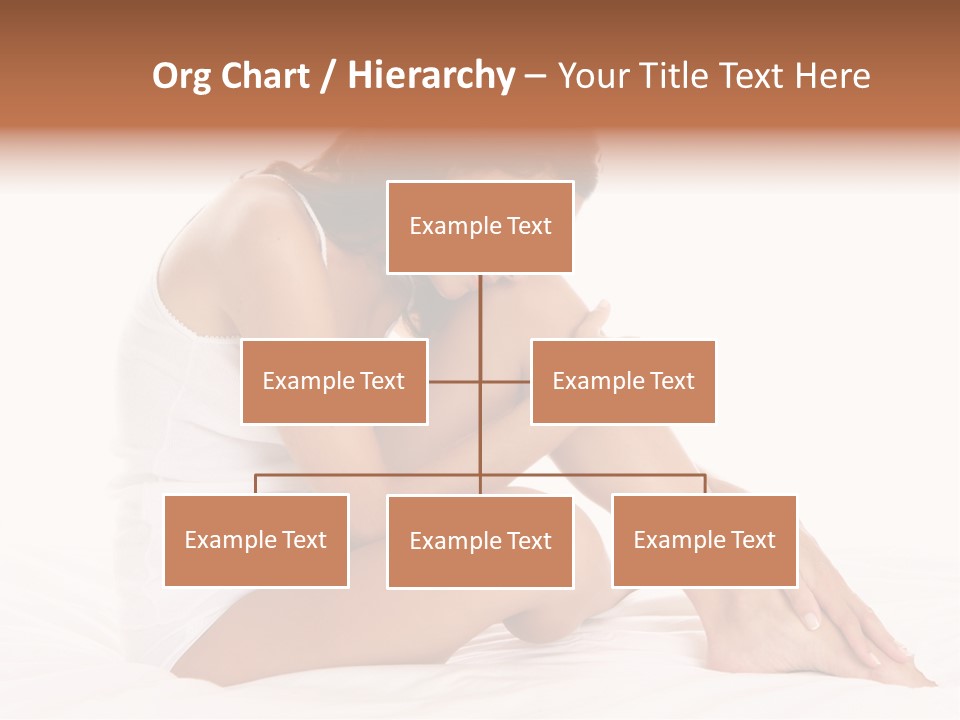 Org Chart / Hierarchy – Your Title Text Here

Example Text

Example Text

Example Text

Example Text

Example Text

Example Text